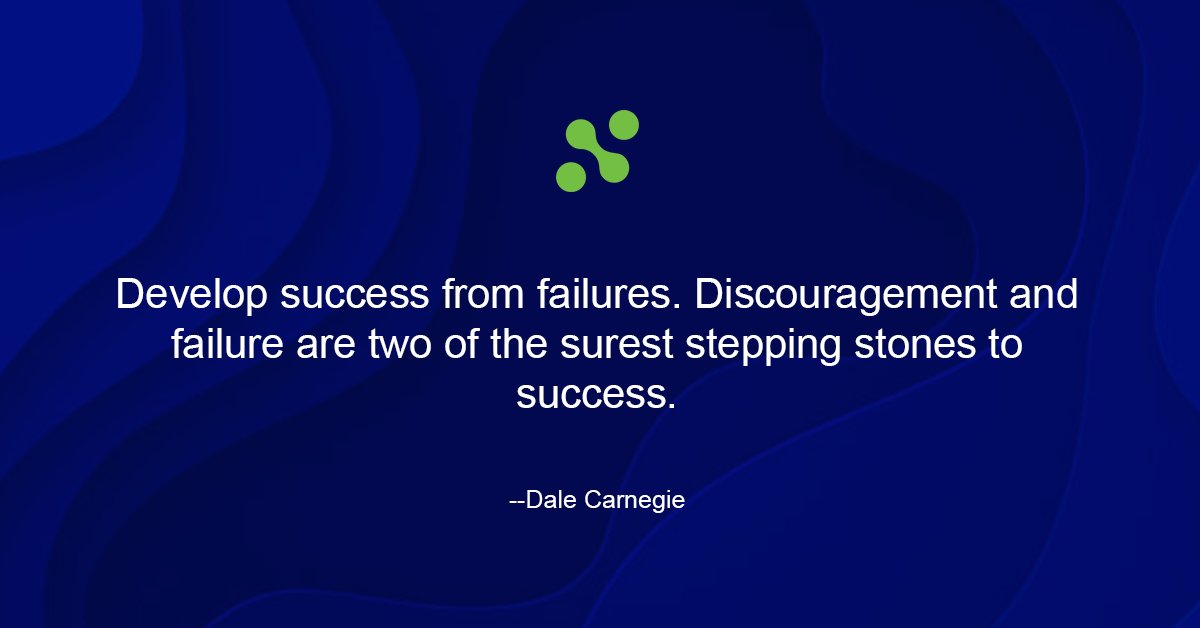 Develop success from failures. Discouragement and failure are two of the surest stepping stones to success.

--Dale Carnegie